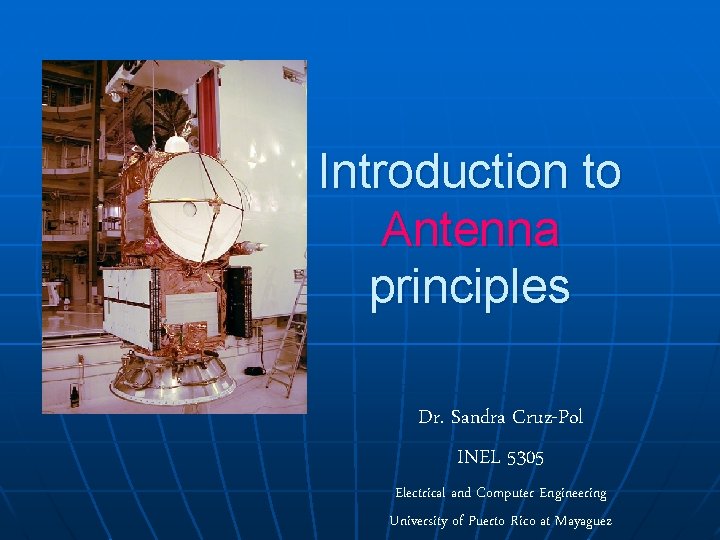 Introduction to Antenna principles

Dr. Sandra Cruz-Pol

INEL 5305

Electrical and Computer Engineering

University of Puerto Rico at Mayaguez